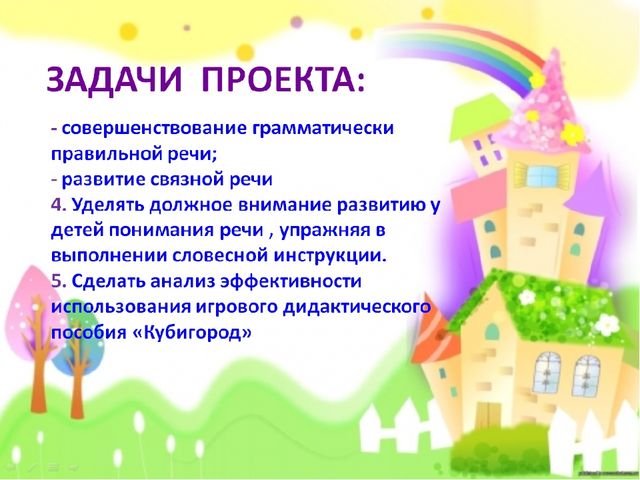 ЗАДАЧИ ПРОЕКТА:

- совершенствование грамматически правильной речи;
- развитие связной речи
4. Уделять должное внимание развитию у детей понимания речи , упражняя в выполнении словесной инструкции.
5. Сделать анализ эффективности использования игрового дидактического пособия «Кубигород»